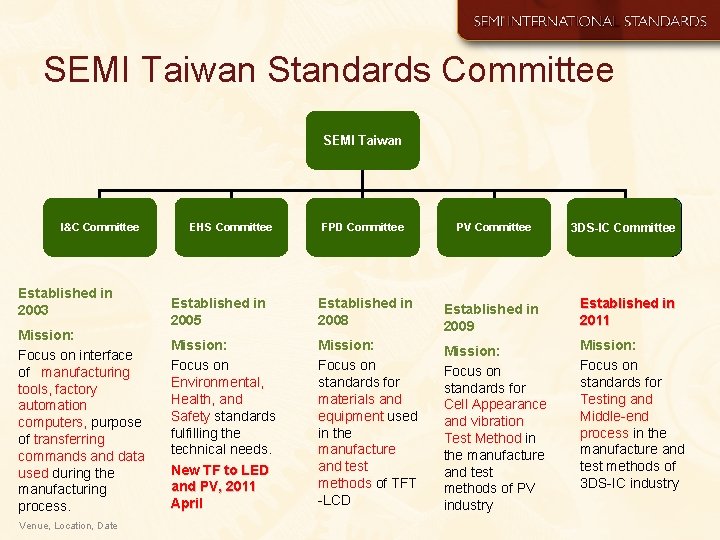 SEMI INTERNATIONAL STANDARDS

SEMI Taiwan Standards Committee

SEMI Taiwan

I&C Committee

EHS Committee

FPD Committee

PV Committee

3DS-IC Committee

Established in 2003

Mission:

Focus on interface of manufacturing tools, factory automation computers, purpose of transferring commands and data used during the manufacturing process.

Established in 2005

Mission:

Focus on Environmental, Health, and Safety standards fulfilling the technical needs.

New TF to LED and PV, 2011 April

Established in 2008

Mission:

Focus on standards for materials and equipment used in the manufacture and test methods of TFT -LCD

Established in 2009

Mission:

Focus on standards for Cell Appearance and vibration Test Method in the manufacture and test methods of PV industry

Established in 2011

Mission:

Focus on standards for Testing and Middle-end process in the manufacture and test methods of 3DS-IC industry

Venue, Location, Date